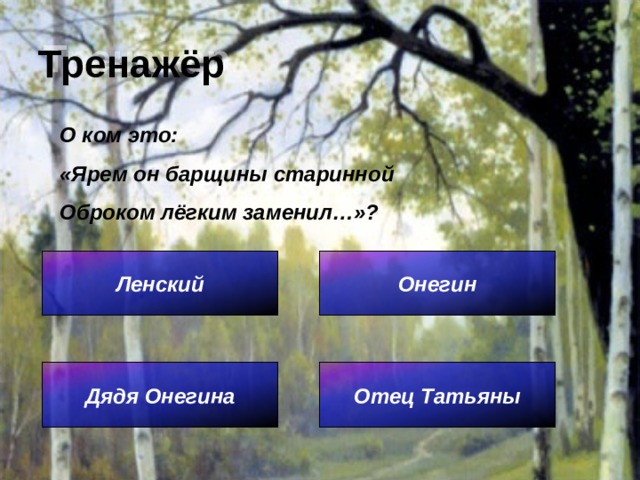 Тренажёр

О ком это:

«Ярем он барщины старинной

Оброком лёгким заменил…»?

Ленский

Онегин

Дядя Онегина

Отец Татьяны